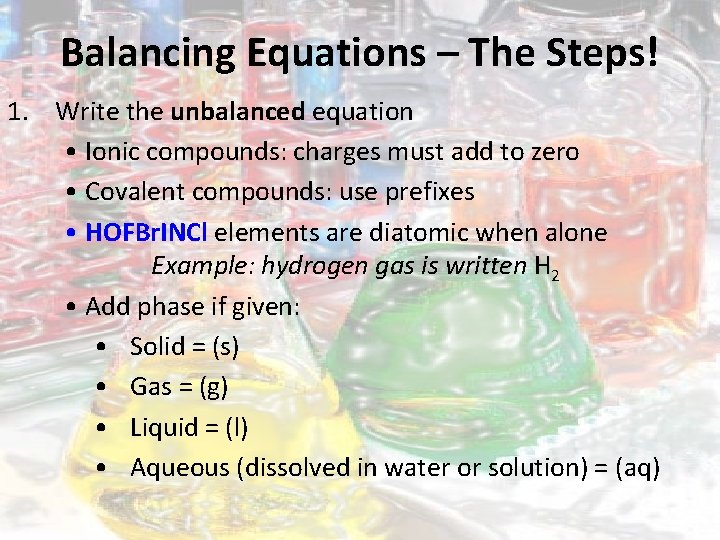 Balancing Equations – The Steps!

1. Write the unbalanced equation

• Ionic compounds: charges must add to zero

• Covalent compounds: use prefixes

• HOFBrINCl elements are diatomic when alone

Example: hydrogen gas is written $H_2$

• Add phase if given:

• Solid = (s)

• Gas = (g)

• Liquid = (l)

• Aqueous (dissolved in water or solution) = (aq)